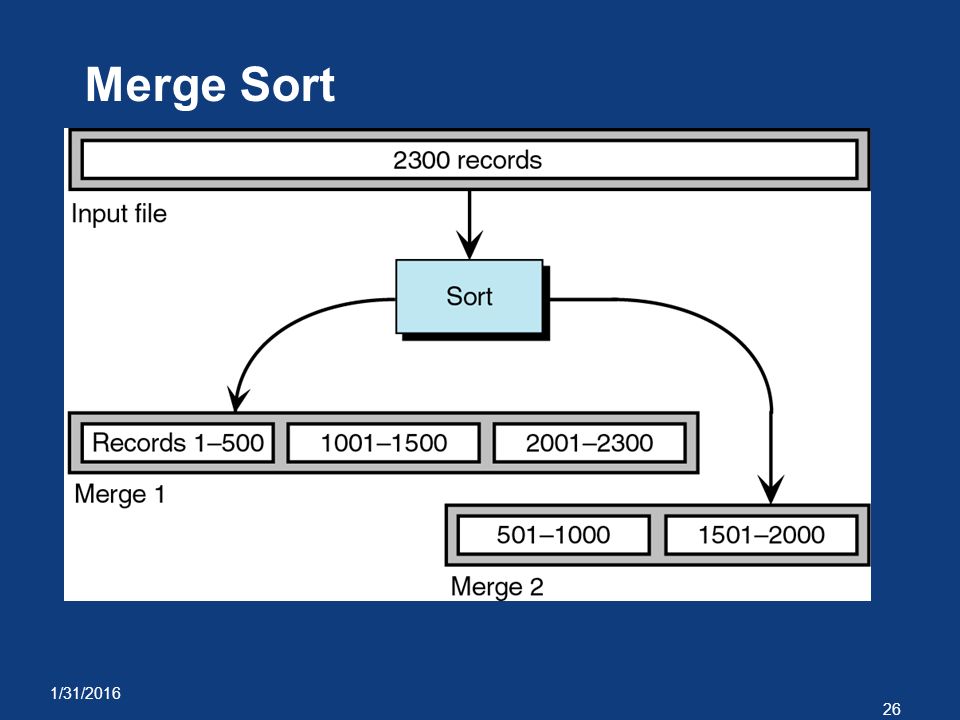 Merge Sort

2300 records

Input file

Sort

Records 1–500

1001–1500

2001–2300

Merge 1

501–1000

1501–2000

Merge 2

1/31/2016

26